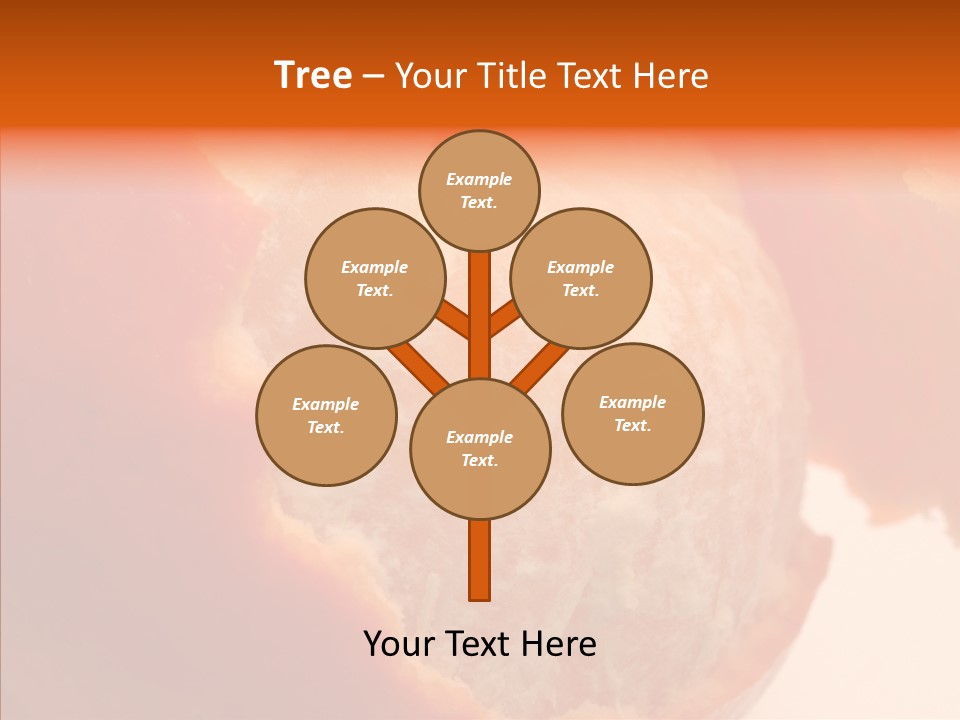 Tree – Your Title Text Here

Example Text.

Example Text.

Example Text.

Example Text.

Example Text.

Example Text.

Your Text Here